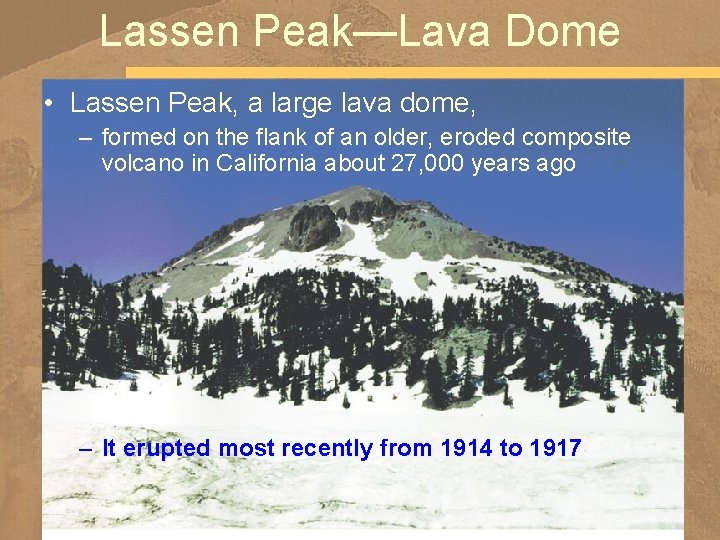 Lassen Peak—Lava Dome

• Lassen Peak, a large lava dome,
– formed on the flank of an older, eroded composite volcano in California about 27,000 years ago

– It erupted most recently from 1914 to 1917